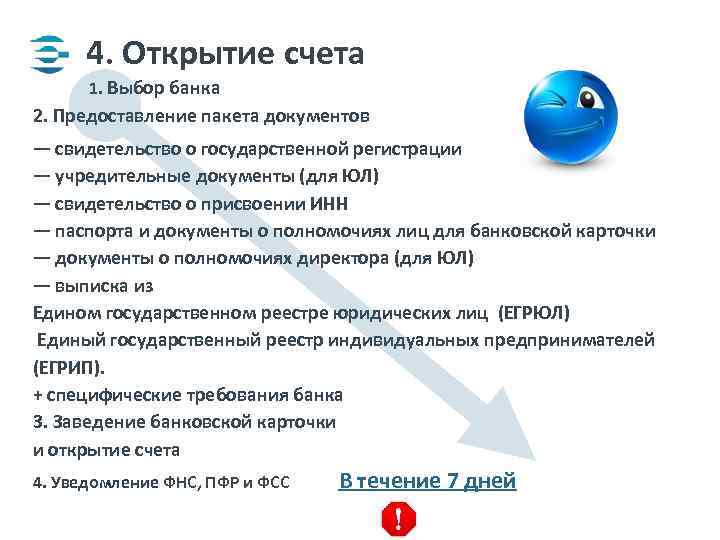 4. Открытие счета

1. Выбор банка

2. Предоставление пакета документов

— свидетельство о государственной регистрации
— учредительные документы (для ЮЛ)
— свидетельство о присвоении ИНН
— паспорта и документы о полномочиях лиц для банковской карточки
— документы о полномочиях директора (для ЮЛ)
— выписка из
Едином государственном реестре юридических лиц (ЕГРЮЛ)
Единый государственный реестр индивидуальных предпринимателей (ЕГРИП).
+ специфические требования банка

3. Заведение банковской карточки и открытие счета

4. Уведомление ФНС, ПФР и ФСС

В течение 7 дней

!